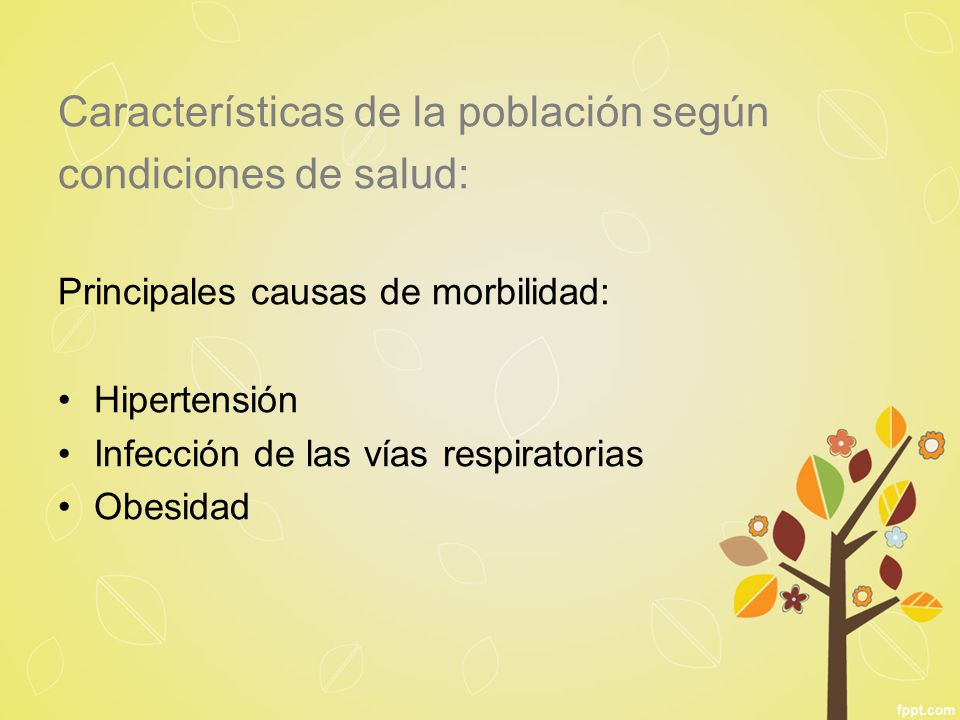 Características de la población según condiciones de salud:

Principales causas de morbilidad:

• Hipertensión
• Infección de las vías respiratorias
• Obesidad

fppt.com